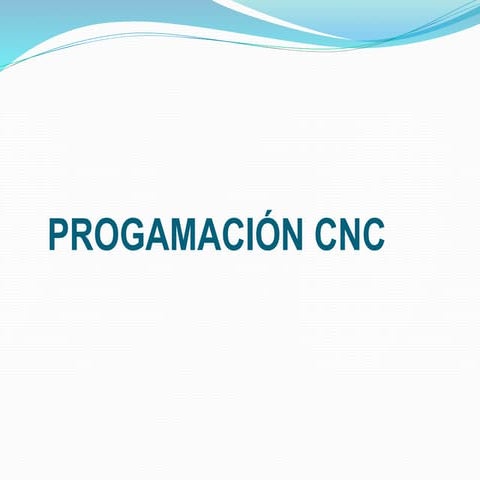 PROGAMACIÓN CNC